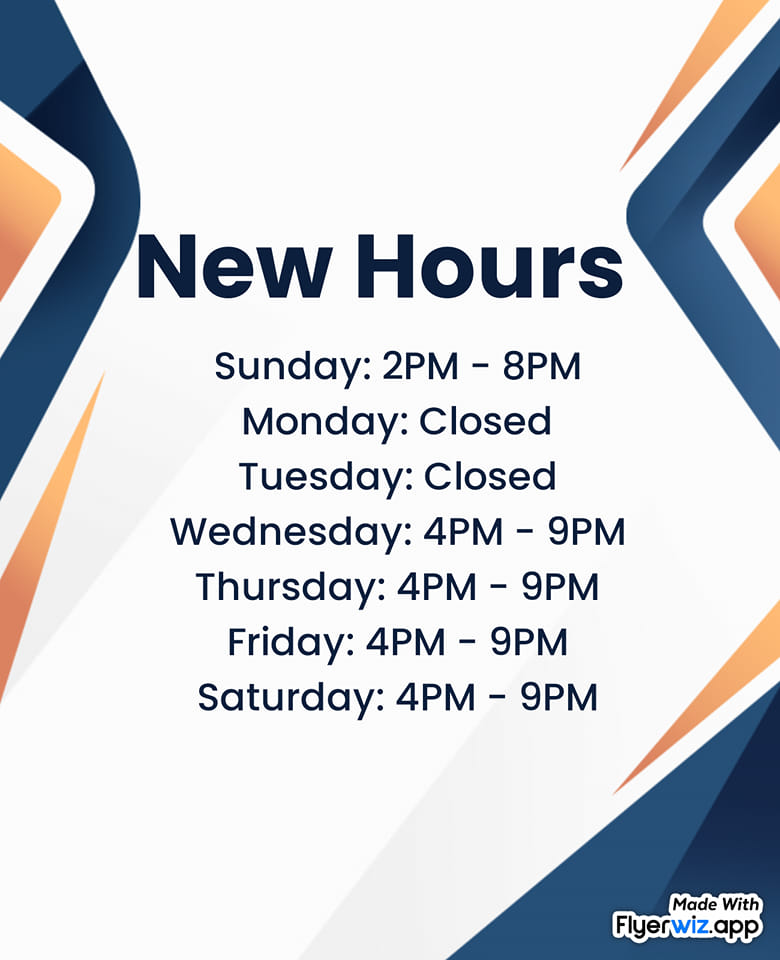 New Hours

Sunday: 2PM - 8PM
Monday: Closed
Tuesday: Closed
Wednesday: 4PM - 9PM
Thursday: 4PM - 9PM
Friday: 4PM - 9PM
Saturday: 4PM - 9PM

Made With Flyerwiz.app